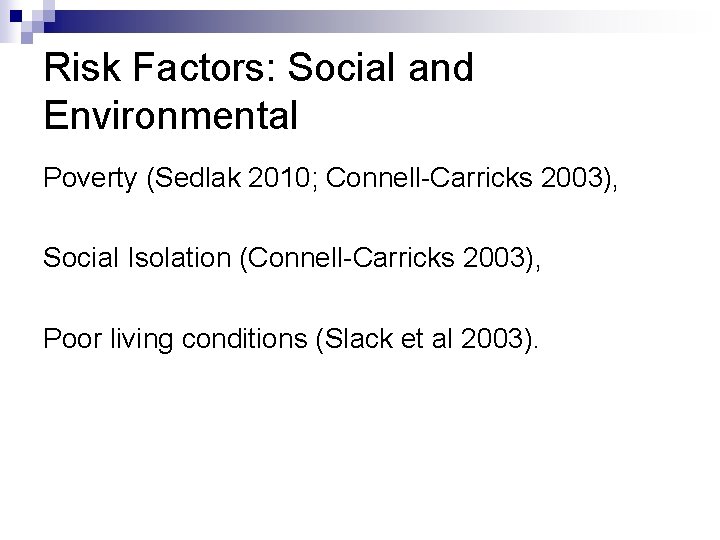 Risk Factors: Social and Environmental

Poverty (Sedlak 2010; Connell-Carricks 2003),

Social Isolation (Connell-Carricks 2003),

Poor living conditions (Slack et al 2003).